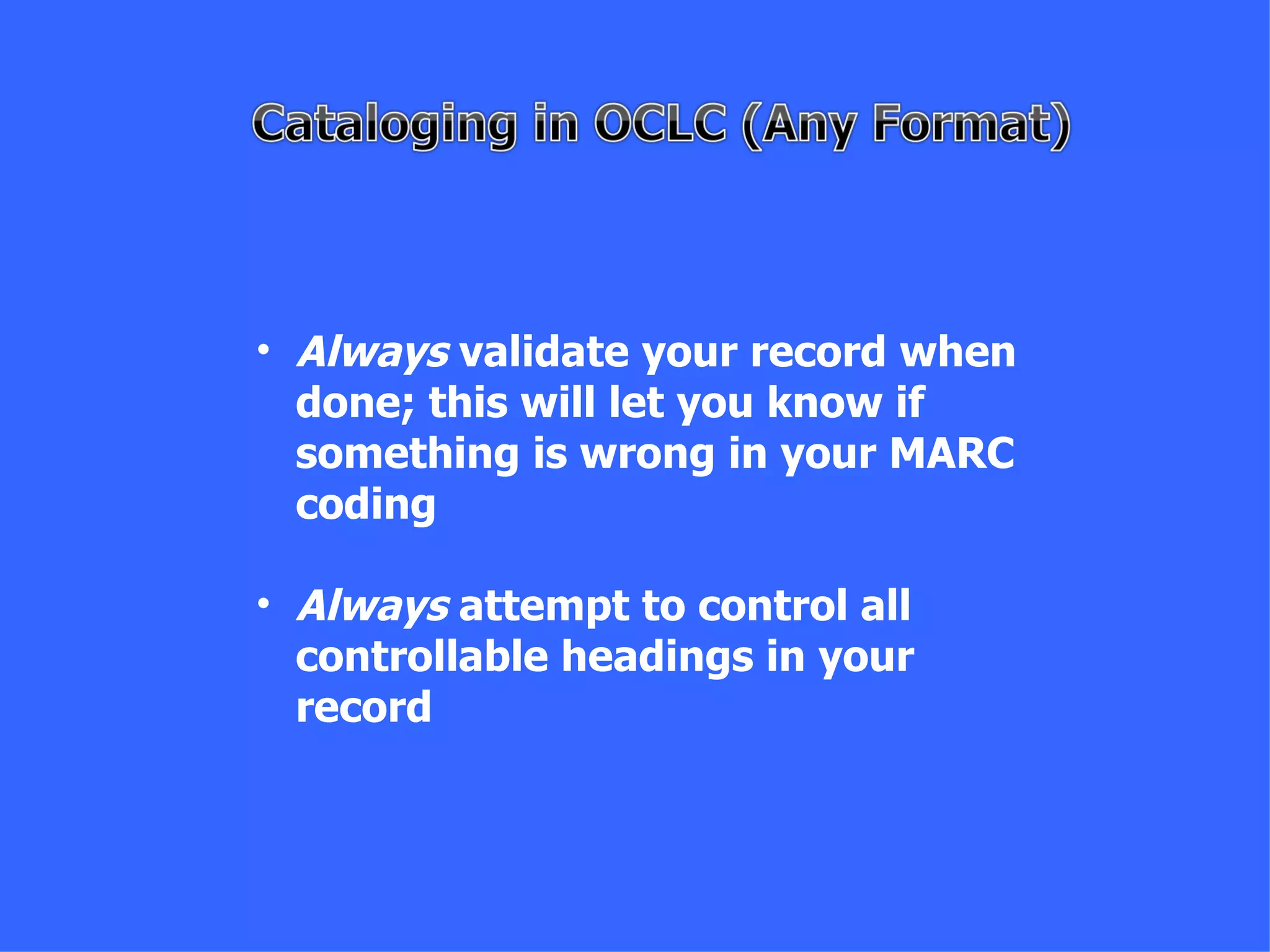 Cataloging in OCLC (Any Format)

• Always validate your record when done; this will let you know if something is wrong in your MARC coding

• Always attempt to control all controllable headings in your record